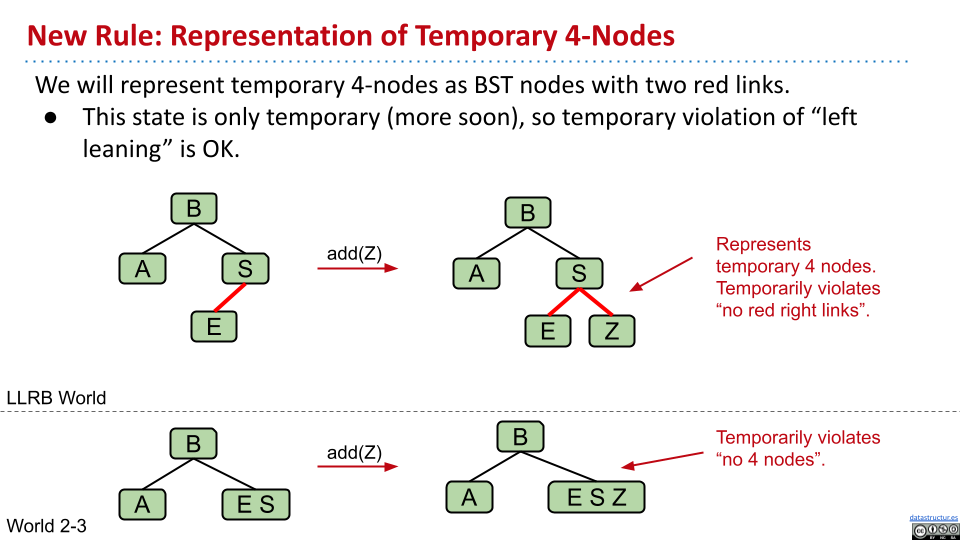 New Rule: Representation of Temporary 4-Nodes

We will represent temporary 4-nodes as BST nodes with two red links.

● This state is only temporary (more soon), so temporary violation of “left leaning” is OK.

B

A

S

E

add(Z)

B

A

S

E

Z

Represents temporary 4 nodes. Temporarily violates “no red right links”.

LLRB World

B

A

E S

add(Z)

B

A

E S Z

Temporarily violates “no 4 nodes”.

World 2-3

datastructur.es